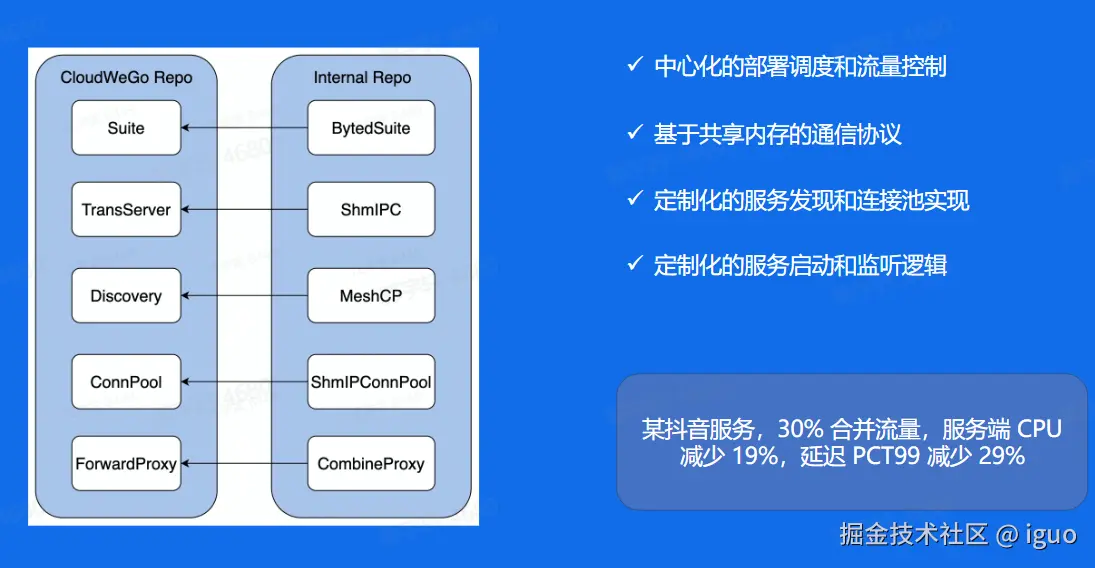 CloudWeGo Repo

Suite

TransServer

Discovery

ConnPool

ForwardProxy

Internal Repo

BytedSuite

ShmIPC

MeshCP

ShmIPConnPool

CombineProxy

✓ 中心化的部署调度和流量控制

✓ 基于共享内存的通信协议

✓ 定制化的服务发现和连接池实现

✓ 定制化的服务启动和监听逻辑

某抖音服务，30% 合并流量，服务端 CPU 减少 19%，延迟 PCT99 减少 29%

掘金技术社区 @ iguo